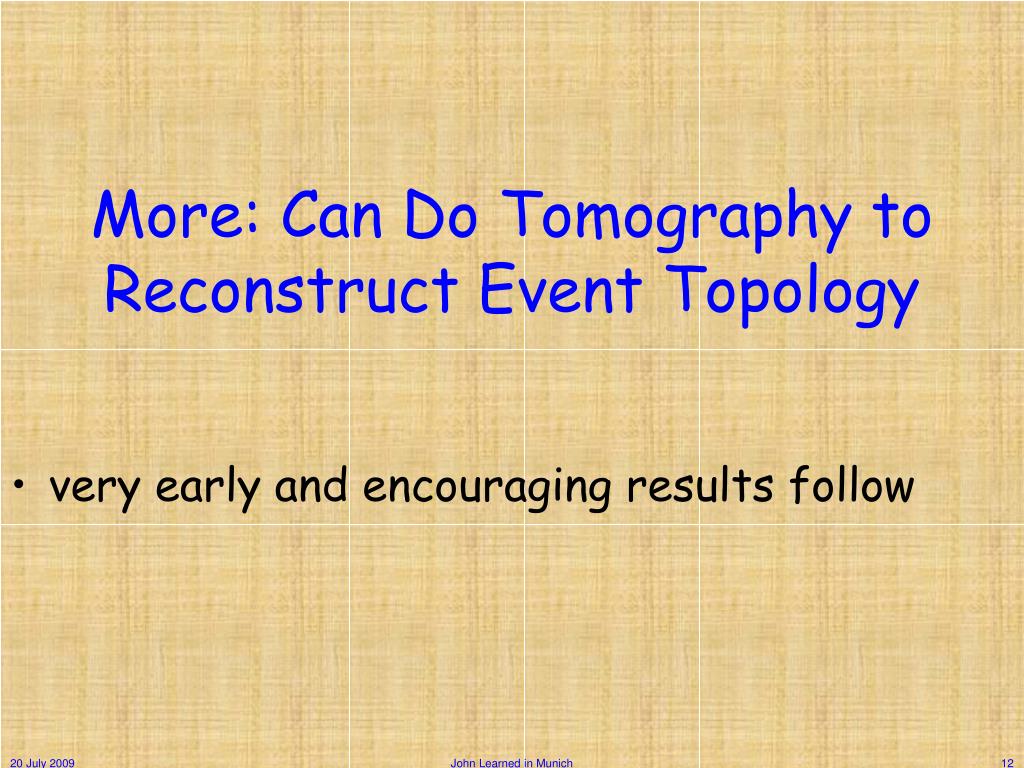 More: Can Do Tomography to Reconstruct Event Topology

• very early and encouraging results follow

20 July 2009

John Learned in Munich

12